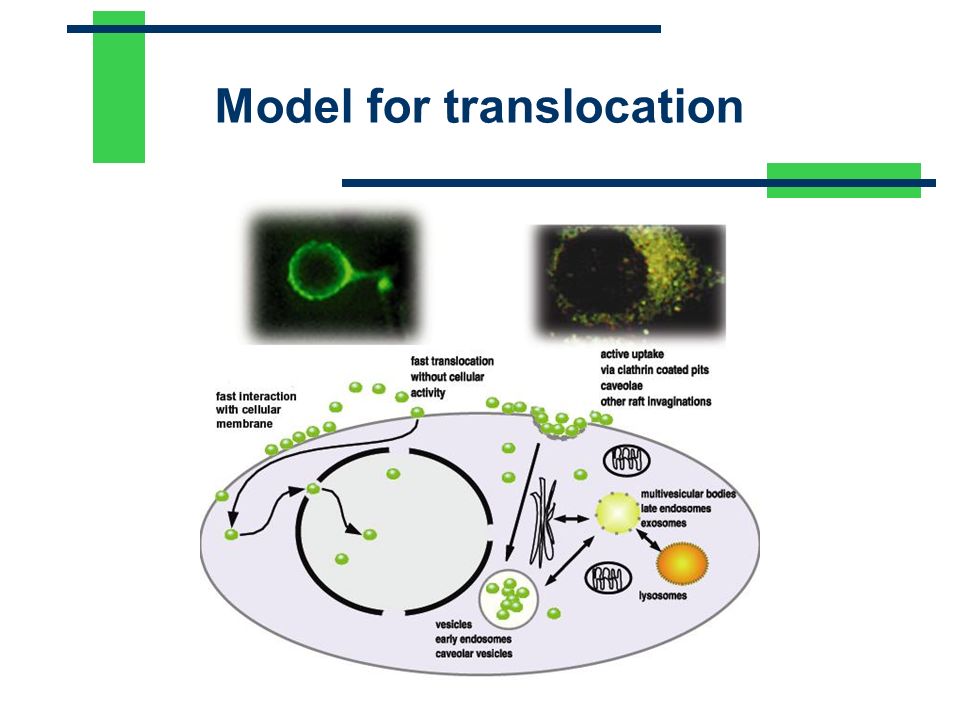 Model for translocation

fast interaction with cellular membrane

fast translocation without cellular activity

active uptake via clathrin coated pits caveolae other raft invaginations

multivesicular bodies late endosomes exosomes

lysosomes

vesicles early endosomes caveolar vesicles